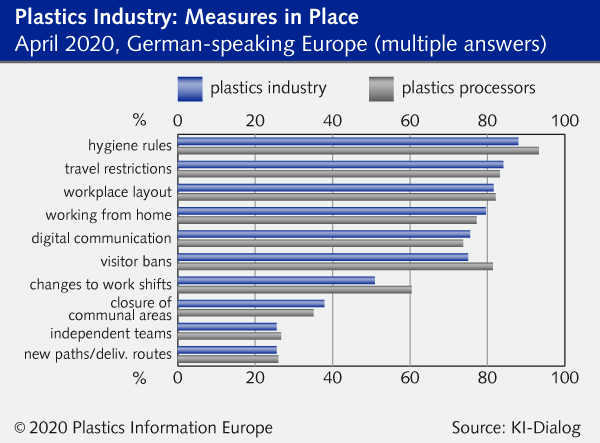 Plastics Industry: Measures in Place
April 2020, German-speaking Europe (multiple answers)

plastics industry
plastics processors

% 0 20 40 60 80 100

hygiene rules
travel restrictions
workplace layout
working from home
digital communication
visitor bans
changes to work shifts
closure of communal areas
independent teams
new paths/deliv. routes

% 0 20 40 60 80 100

© 2020 Plastics Information Europe
Source: KI-Dialog